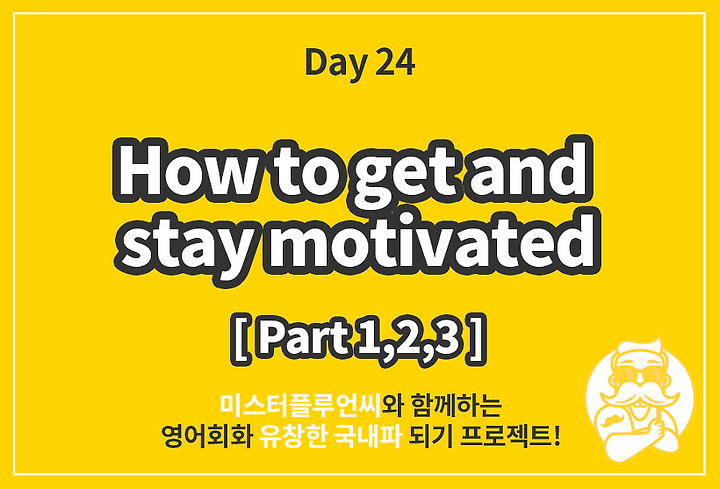 Day 24

How to get and stay motivated

[ Part 1,2,3 ]

미스터플루언씨와 함께하는
영어회화 유창한 국내파 되기 프로젝트!